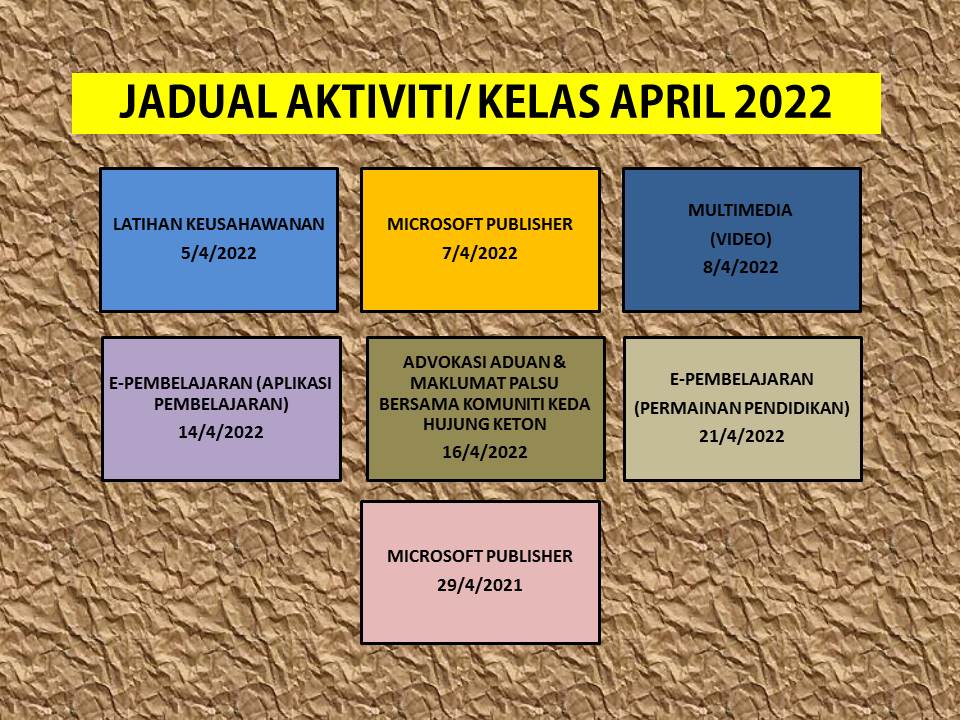 JADUAL AKTIVITI/ KELAS APRIL 2022

LATIHAN KEUSAHAWANAN
5/4/2022

MICROSOFT PUBLISHER
7/4/2022

MULTIMEDIA
(VIDEO)
8/4/2022

E-PEMBELAJARAN (APLIKASI PEMBELAJARAN)
14/4/2022

ADVOKASI ADUAN & MAKLUMAT PALSU BERSAMA KOMUNITI KEDA HUJUNG KETON
16/4/2022

E-PEMBELAJARAN
(PERMAINAN PENDIDIKAN)
21/4/2022

MICROSOFT PUBLISHER
29/4/2021